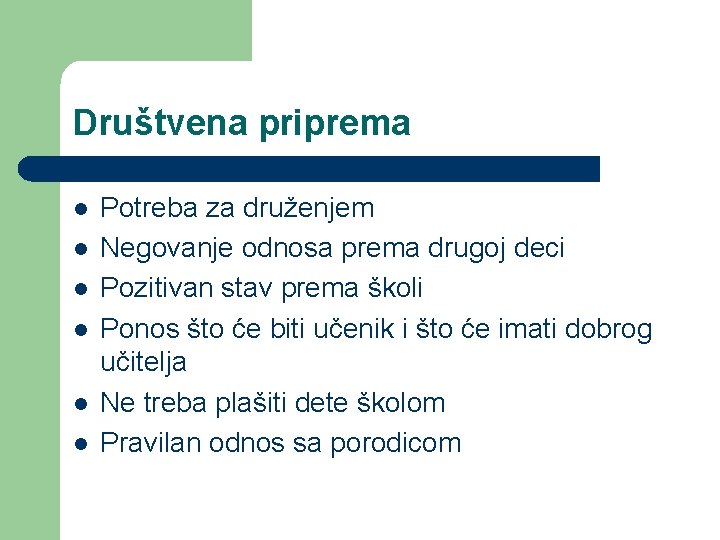 Društvena priprema

- Potreba za druženjem
- Negovanje odnosa prema drugoj deci
- Pozitivan stav prema školi
- Ponos što će biti učenik i što će imati dobrog učitelja
- Ne treba plašiti dete školom
- Pravilan odnos sa porodicom